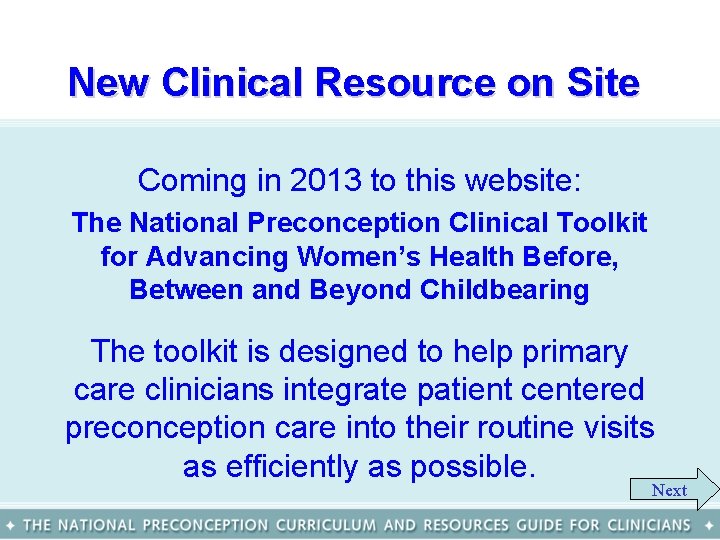 New Clinical Resource on Site

Coming in 2013 to this website:

The National Preconception Clinical Toolkit for Advancing Women's Health Before, Between and Beyond Childbearing

The toolkit is designed to help primary care clinicians integrate patient centered preconception care into their routine visits as efficiently as possible.

Next

✦ THE NATIONAL PRECONCEPTION CURRICULUM AND RESOURCES GUIDE FOR CLINICIANS ✦